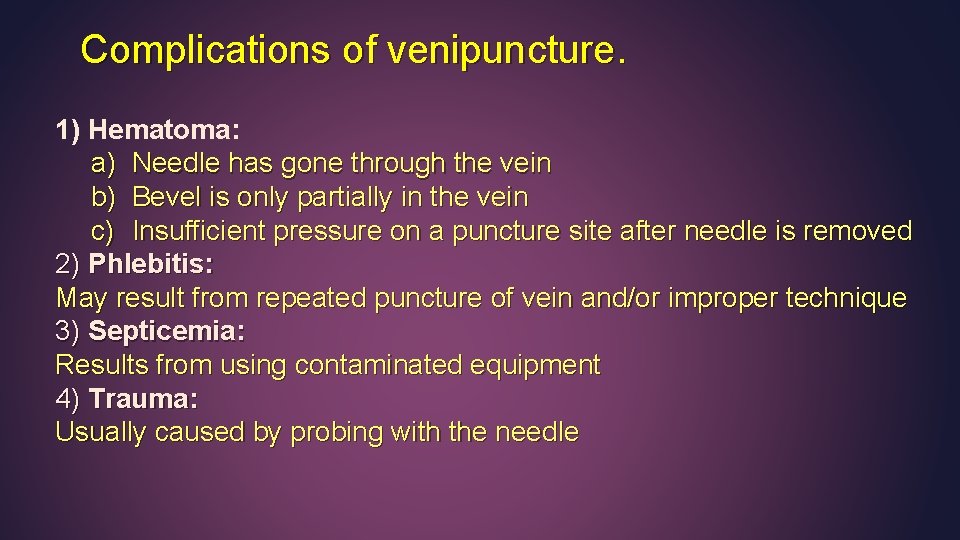 Complications of venipuncture.

1) Hematoma:
a) Needle has gone through the vein
b) Bevel is only partially in the vein
c) Insufficient pressure on a puncture site after needle is removed
2) Phlebitis:
May result from repeated puncture of vein and/or improper technique
3) Septicemia:
Results from using contaminated equipment
4) Trauma:
Usually caused by probing with the needle